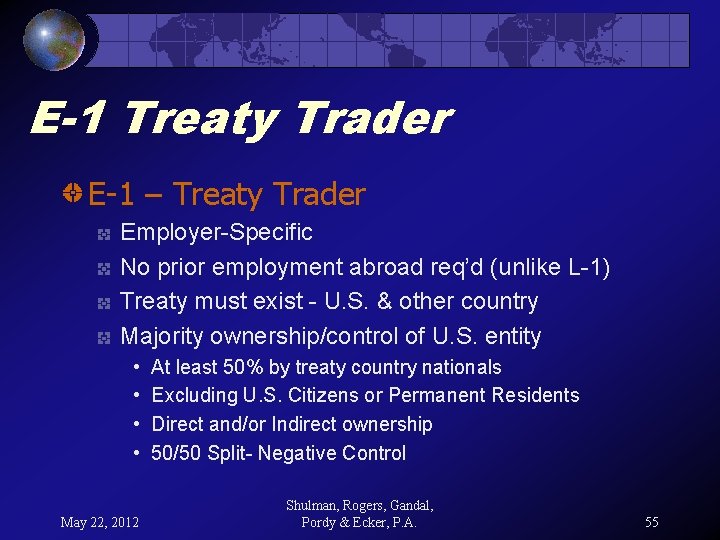 E-1 Treaty Trader

E-1 – Treaty Trader

Employer-Specific

No prior employment abroad req'd (unlike L-1)

Treaty must exist - U.S. & other country

Majority ownership/control of U.S. entity

• At least 50% by treaty country nationals
• Excluding U.S. Citizens or Permanent Residents
• Direct and/or Indirect ownership
• 50/50 Split- Negative Control

May 22, 2012

Shulman, Rogers, Gandal, Pordy & Ecker, P.A.

55